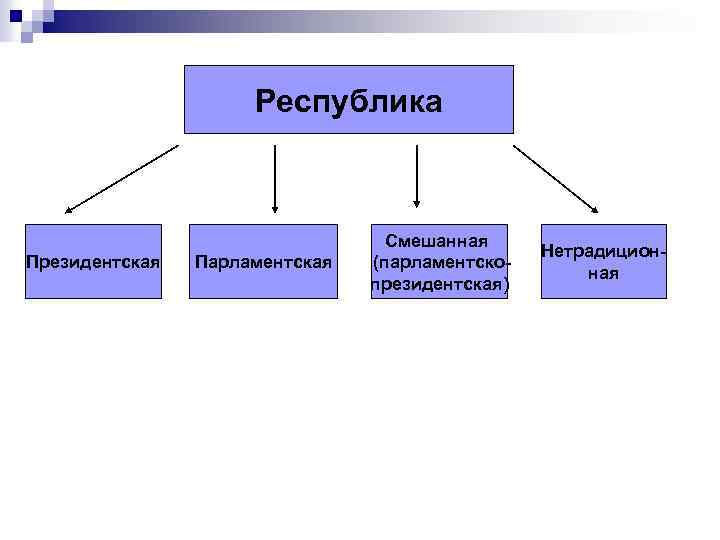 Республика

Президентская

Парламентская

Смешанная (парламентско-президентская)

Нетрадиционная